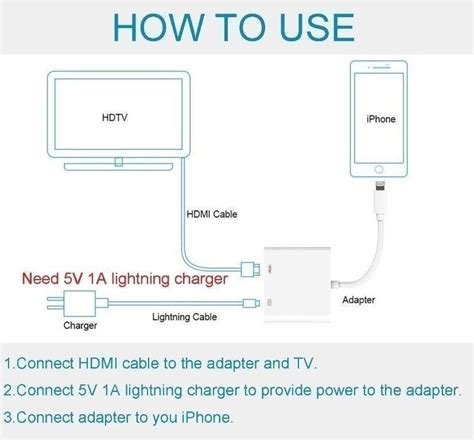 HOW TO USE

HDTV

iPhone

HDMI Cable

Need 5V 1A lightning charger

Adapter

Charger

Lightning Cable

1.Connect HDMI cable to the adapter and TV.

2.Connect 5V 1A lightning charger to provide power to the adapter.

3.Connect adapter to you iPhone.